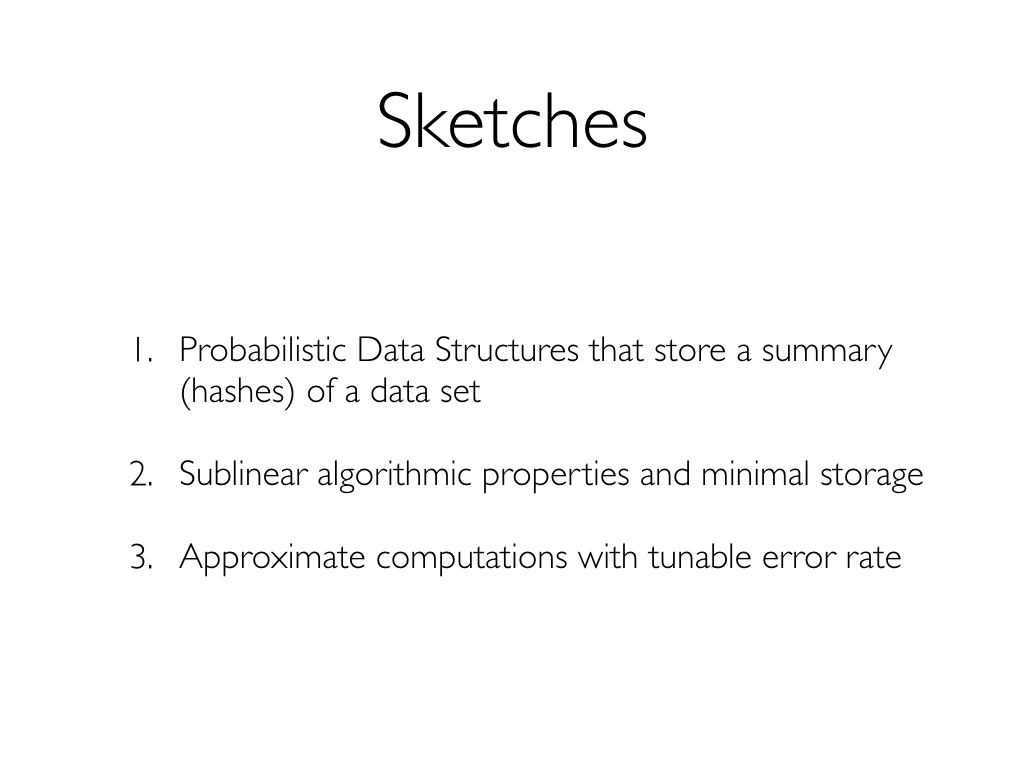 Sketches

1. Probabilistic Data Structures that store a summary (hashes) of a data set

2. Sublinear algorithmic properties and minimal storage

3. Approximate computations with tunable error rate